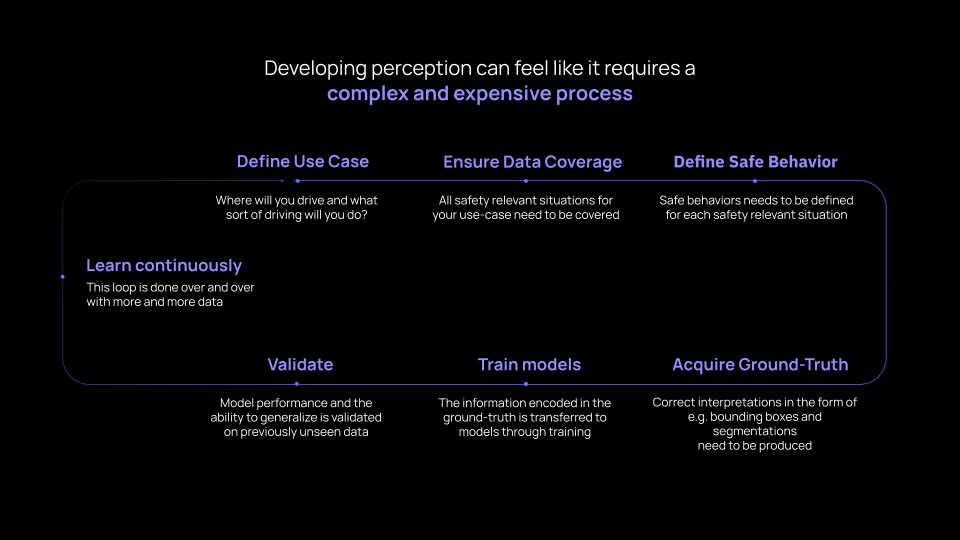 Developing perception can feel like it requires a complex and expensive process

Define Use Case

Where will you drive and what sort of driving will you do?

Ensure Data Coverage

All safety relevant situations for your use-case need to be covered

Define Safe Behavior

Safe behaviors needs to be defined for each safety relevant situation

Learn continuously

This loop is done over and over with more and more data

Validate

Model performance and the ability to generalize is validated on previously unseen data

Train models

The information encoded in the ground-truth is transferred to models through training

Acquire Ground-Truth

Correct interpretations in the form of e.g. bounding boxes and segmentations need to be produced